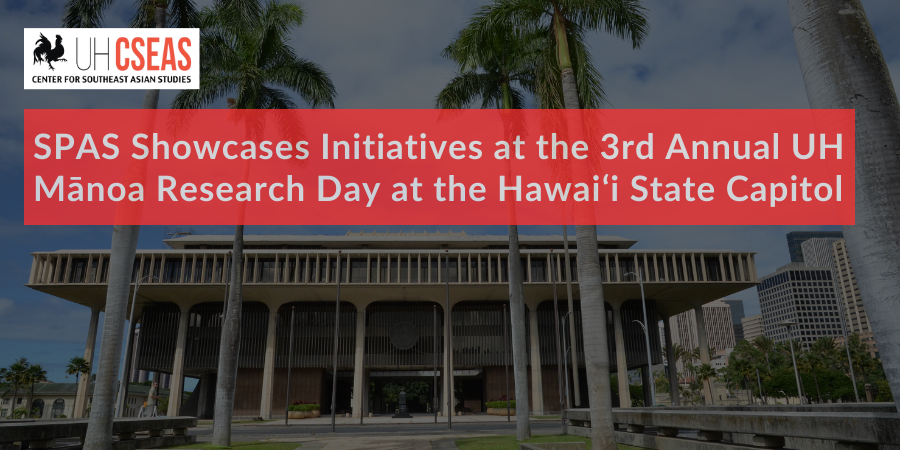 UH CSEAS
CENTER FOR SOUTHEAST ASIAN STUDIES

SPAS Showcases Initiatives at the 3rd Annual UH Mānoa Research Day at the Hawaiʻi State Capitol